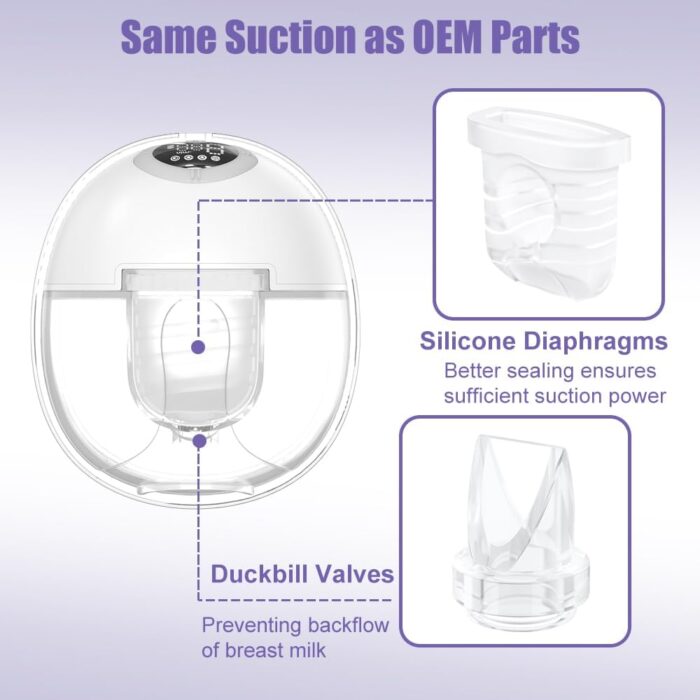 Same Suction as OEM Parts

Silicone Diaphragms
Better sealing ensures sufficient suction power

Duckbill Valves
Preventing backflow of breast milk